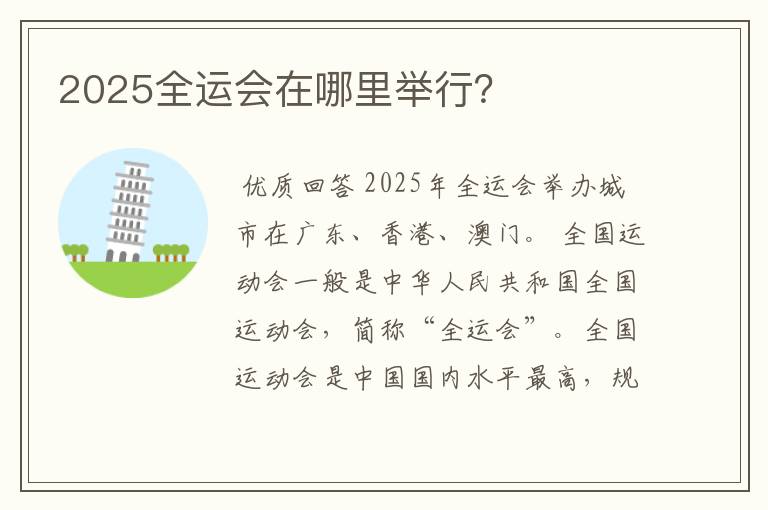 2025全运会在哪里举行?

优质回答 2025年全运会举办城市在广东、香港、澳门。 全国运动会一般是中华人民共和国全国运动会，简称“全运会”。全国运动会是中国国内水平最高，规